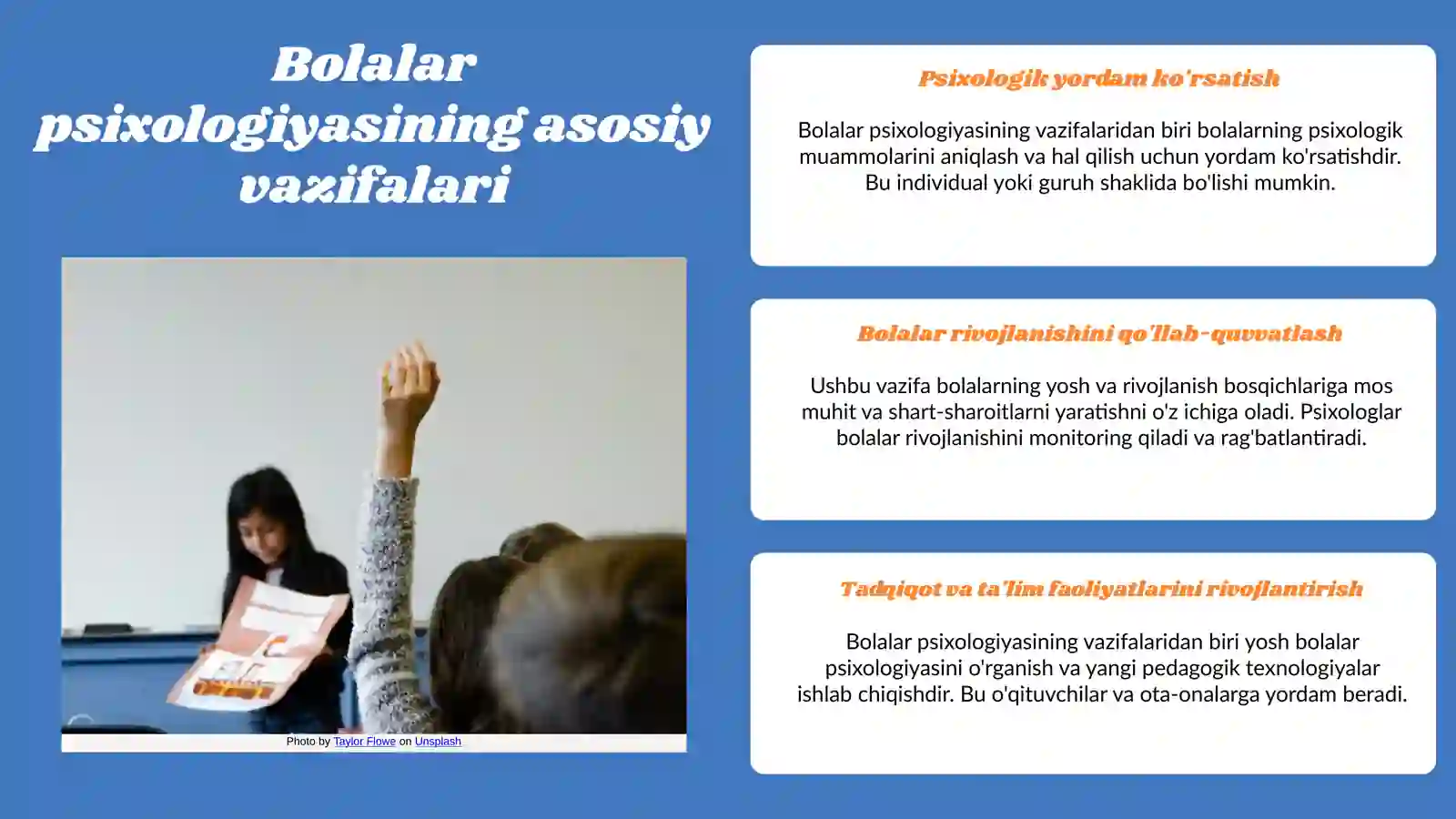 Bolalar psixologiyasining asosiy vazifalari

Photo by Taylor Flowe on Unsplash

Psixologik yordam ko'rsatish

Bolalar psixologiyasining vazifalaridan biri bolalarning psixologik muammolarini aniqlash va hal qilish uchun yordam ko'rsatishdir. Bu individual yoki guruh shaklida bo'lishi mumkin.

Bolalar rivojlanishini qo'llab-quvvatlash

Ushbu vazifa bolalarning yosh va rivojlanish bosqichlariga mos muhit va shart-sharoitlarni yaratishni o'z ichiga oladi. Psixologlar bolalar rivojlanishini monitoring qiladi va rag'batlantiradi.

Tadqiqot va ta'lim faoliyatlarini rivojlantirish

Bolalar psixologiyasining vazifalaridan biri yosh bolalar psixologiyasini o'rganish va yangi pedagogik texnologiyalar ishlab chiqishdir. Bu o'qituvchilar va ota-onalarga yordam beradi.